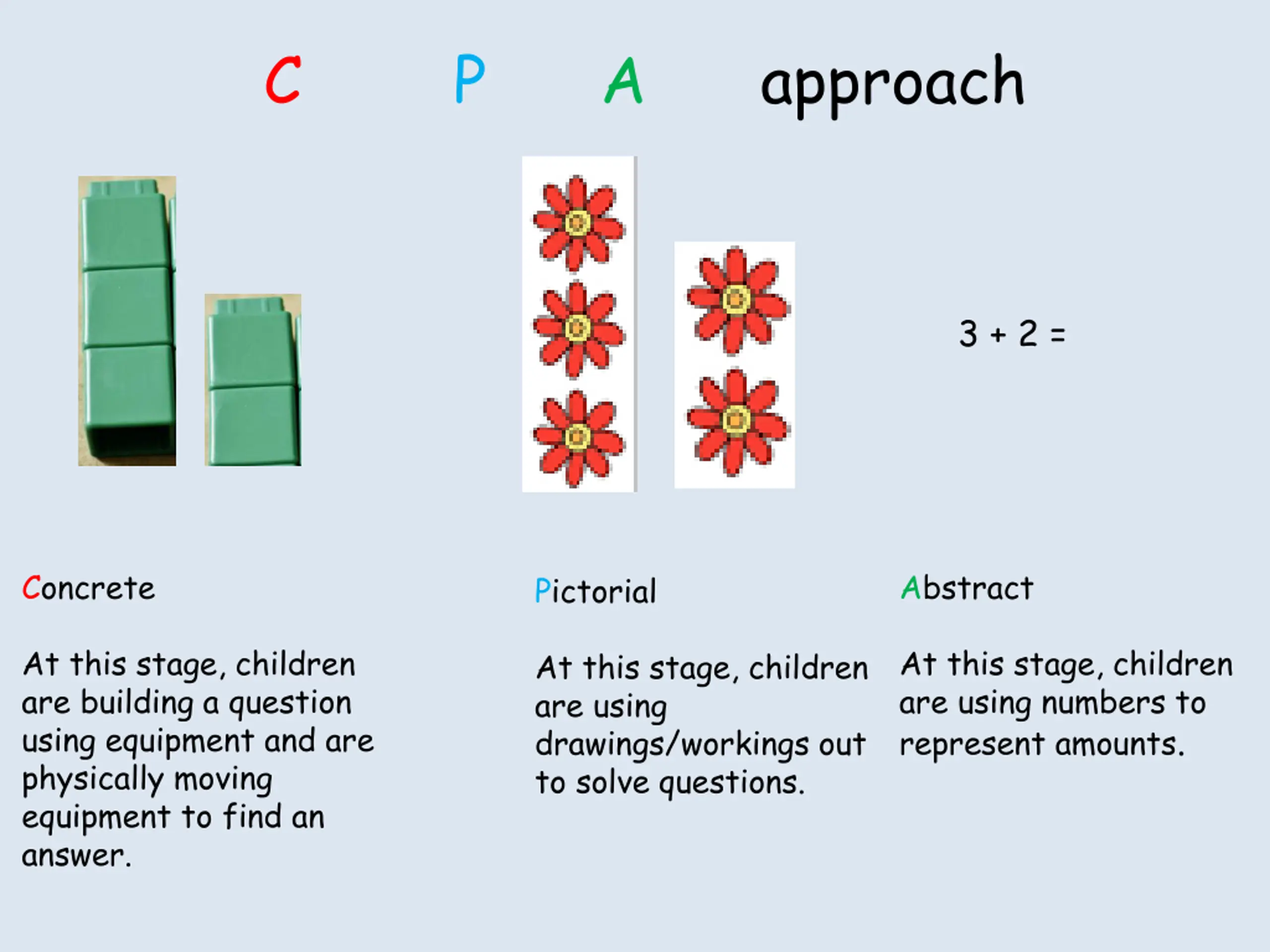 C P A approach

$3 + 2 =$

Concrete

At this stage, children are building a question using equipment and are physically moving equipment to find an answer.

Pictorial

At this stage, children are using drawings/workings out to solve questions.

Abstract

At this stage, children are using numbers to represent amounts.